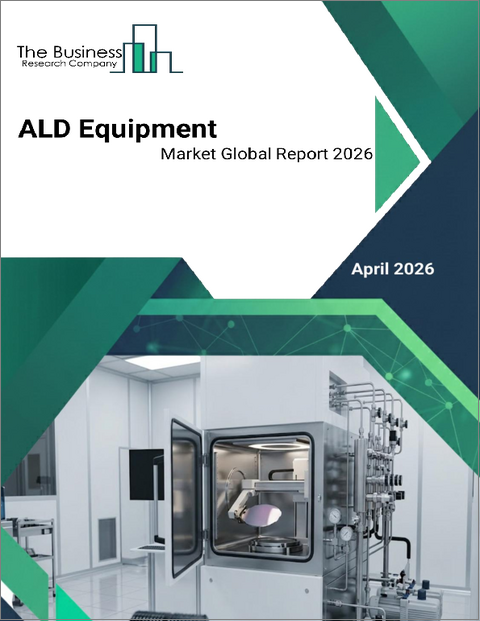 The Business
Research Company

ALD Equipment
Market Global Report 2026

April 2026